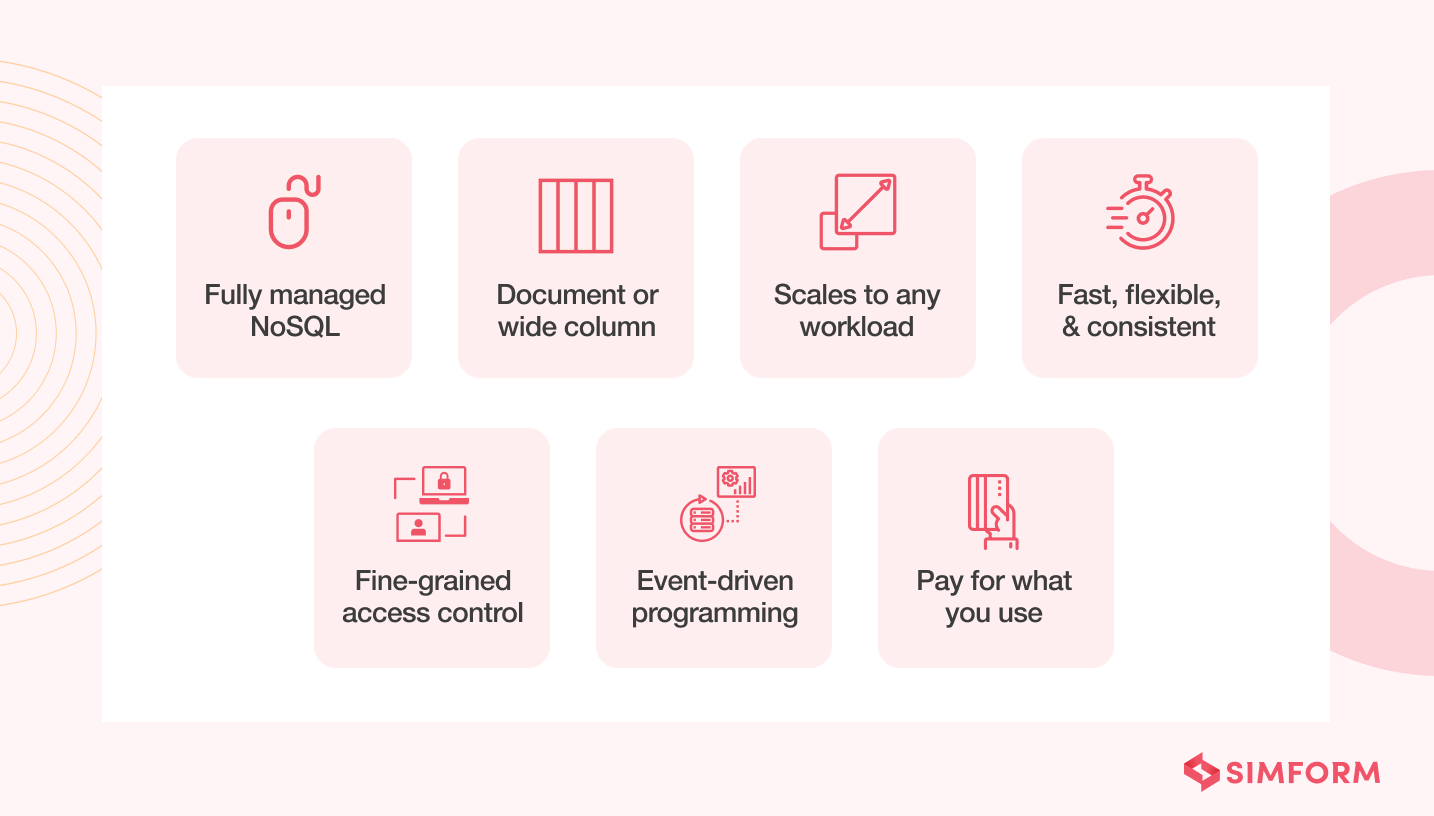 Fully managed NoSQL

Document or wide column

Scales to any workload

Fast, flexible, & consistent

Fine-grained access control

Event-driven programming

Pay for what you use

SIMFORM